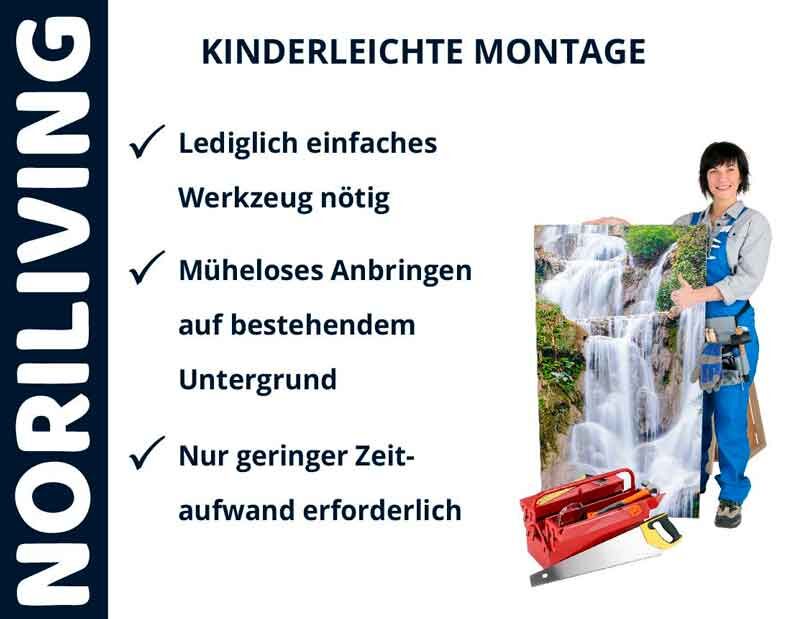 NORILIVING

KINDERLEICHTE MONTAGE

✓ Lediglich einfaches Werkzeug nötig

✓ Müheloses Anbringen auf bestehendem Untergrund

✓ Nur geringer Zeitaufwand erforderlich